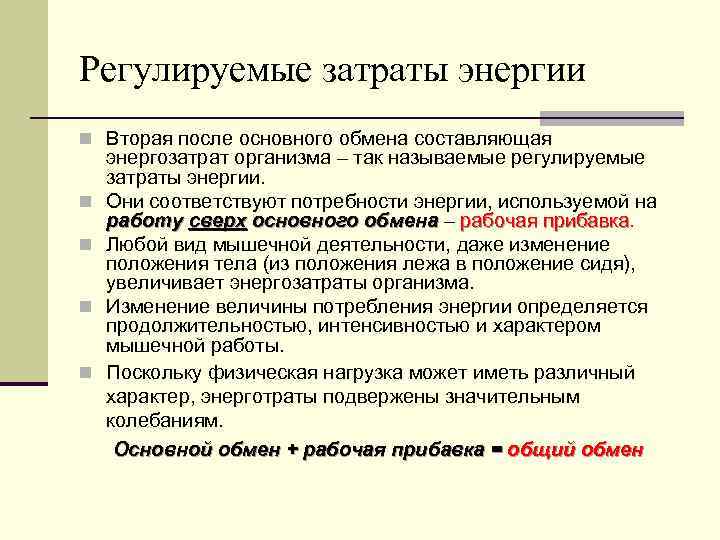 Регулируемые затраты энергии

Вторая после основного обмена составляющая энергозатрат организма – так называемые регулируемые затраты энергии.

Они соответствуют потребности энергии, используемой на работу сверх основного обмена – рабочая прибавка.

Любой вид мышечной деятельности, даже изменение положения тела (из положения лежа в положение сидя), увеличивает энергозатраты организма.

Изменение величины потребления энергии определяется продолжительностью, интенсивностью и характером мышечной работы.

Поскольку физическая нагрузка может иметь различный характер, энерготраты подвержены значительным колебаниям.

Основной обмен + рабочая прибавка = общий обмен